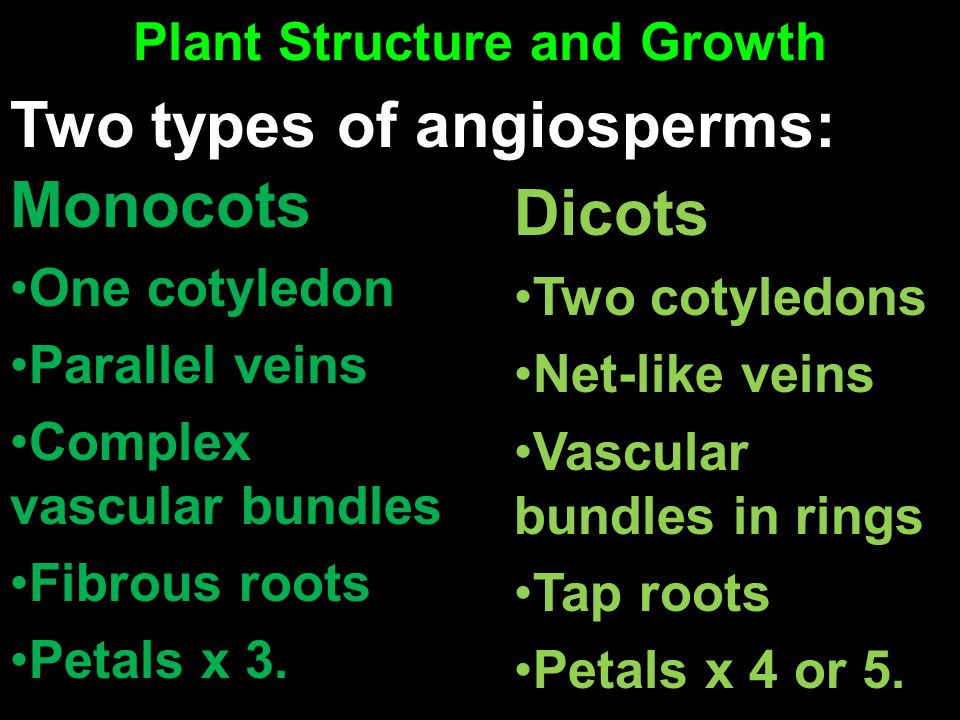 Plant Structure and Growth

Two types of angiosperms:

Monocots

•One cotyledon

•Parallel veins

•Complex vascular bundles

•Fibrous roots

•Petals x 3.

Dicots

•Two cotyledons

•Net-like veins

•Vascular bundles in rings

•Tap roots

•Petals x 4 or 5.